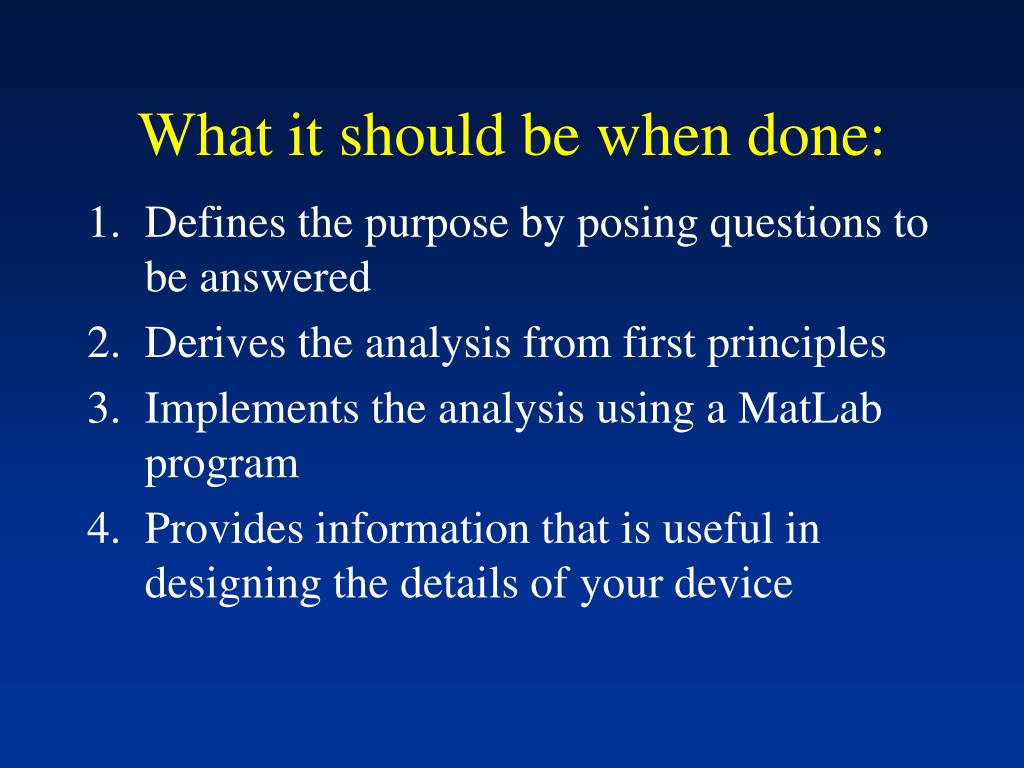 What it should be when done:

1. Defines the purpose by posing questions to be answered
2. Derives the analysis from first principles
3. Implements the analysis using a MatLab program
4. Provides information that is useful in designing the details of your device